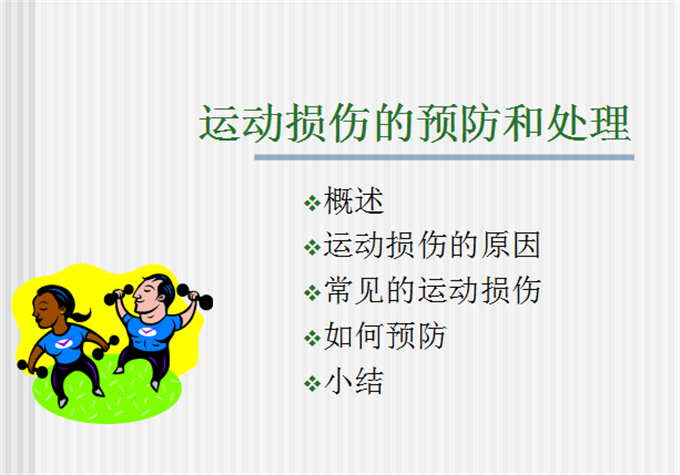 运动损伤的预防和处理

❖概述
❖运动损伤的原因
❖常见的运动损伤
❖如何预防
❖小结